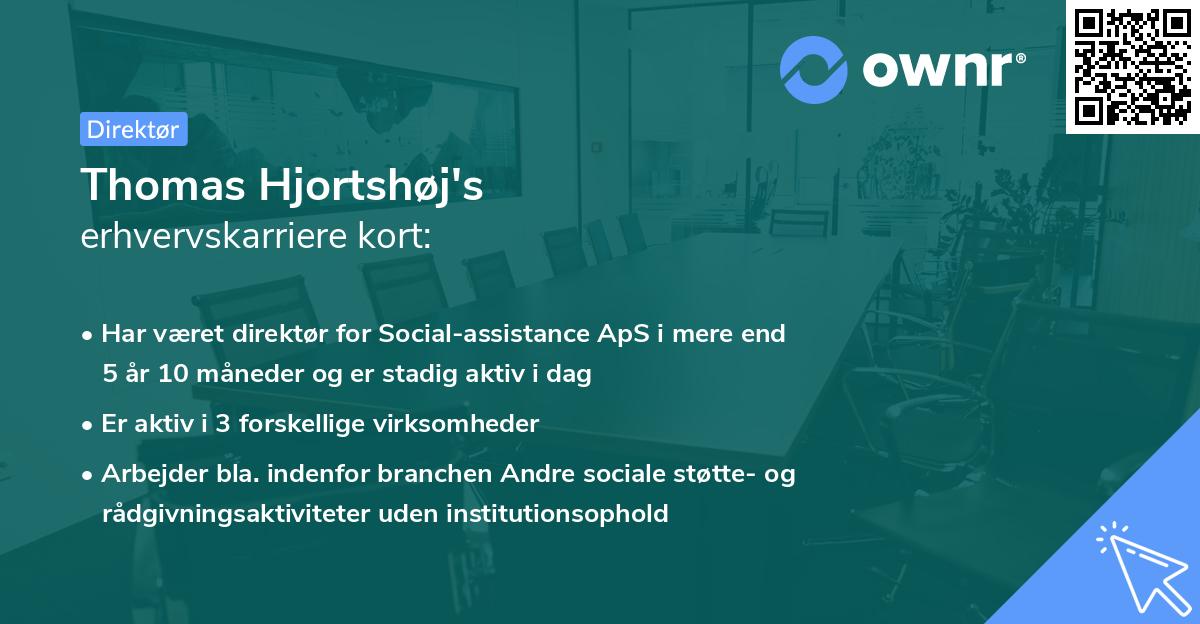 ownr®

Direktør

Thomas Hjortshøj's
erhvervskarriere kort:

• Har været direktør for Social-assistance ApS i mere end 5 år 10 måneder og er stadig aktiv i dag

• Er aktiv i 3 forskellige virksomheder

• Arbejder bla. indenfor branchen Andre sociale støtte- og rådgivningsaktiviteter uden institutionsophold